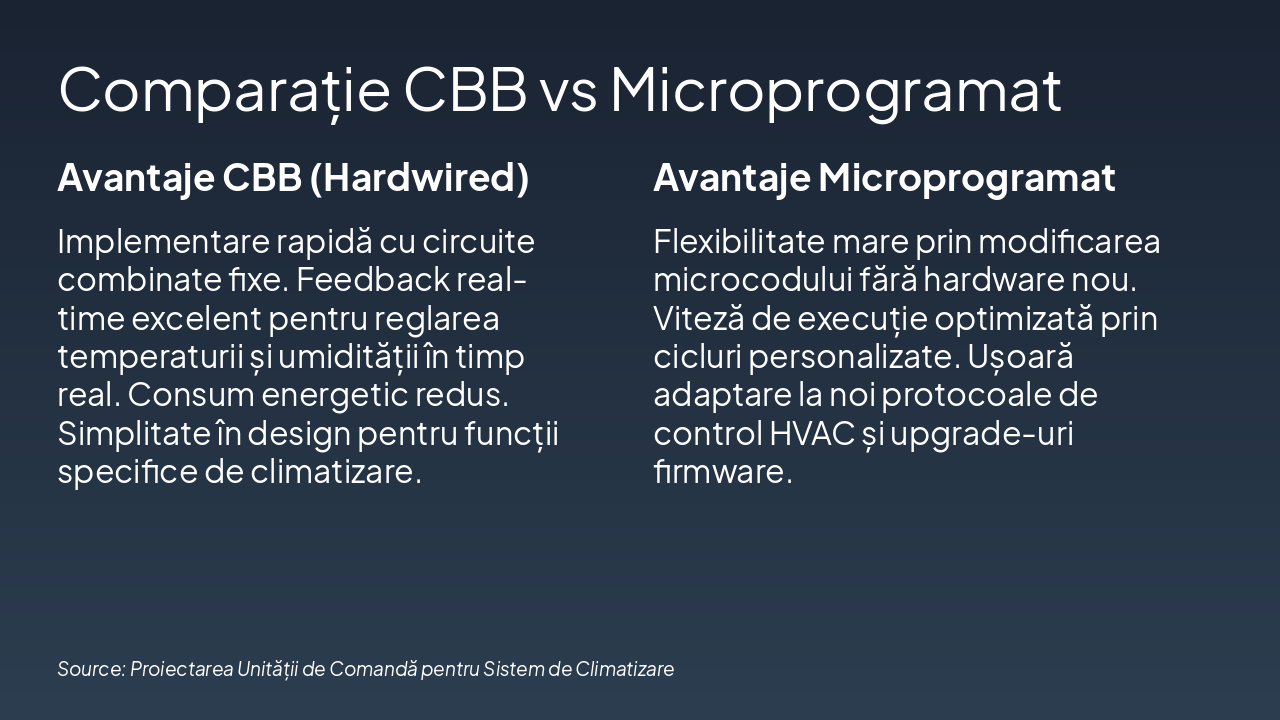 Comparație CBB vs Microprogramat

Avantaje CBB (Hardwired)

Implementare rapidă cu circuite combinate fixe. Feedback real-time excelent pentru reglarea temperaturii și umidității în timp real. Consum energetic redus. Simplitate în design pentru funcții specifice de climatizare.

Avantaje Microprogramat

Flexibilitate mare prin modificarea microcodului fără hardware nou. Viteză de execuție optimizată prin cicluri personalizate. Ușoară adaptare la noi protocoale de control HVAC și upgrade-uri firmware.

Source: Proiectarea Unității de Comandă pentru Sistem de Climatizare